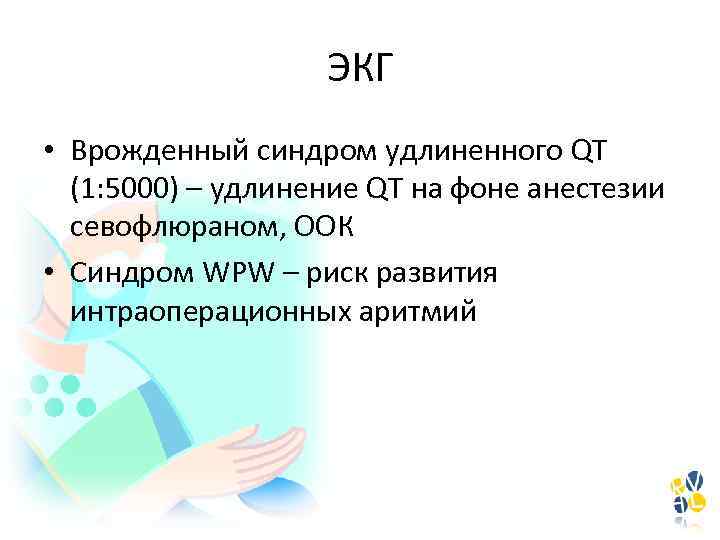 ЭКГ

• Врожденный синдром удлиненного QT (1:5000) – удлинение QT на фоне анестезии севофлюраном, ООК

• Синдром WPW – риск развития интраоперационных аритмий